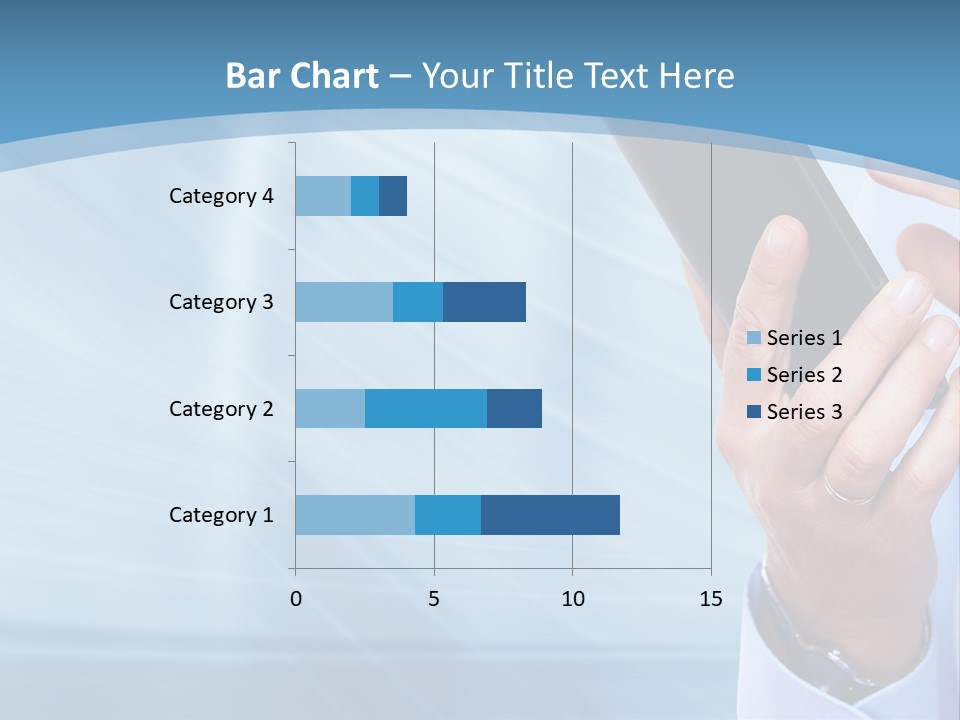 Bar Chart – Your Title Text Here

Category 4
Category 3
Category 2
Category 1

0
5
10
15

Series 1
Series 2
Series 3